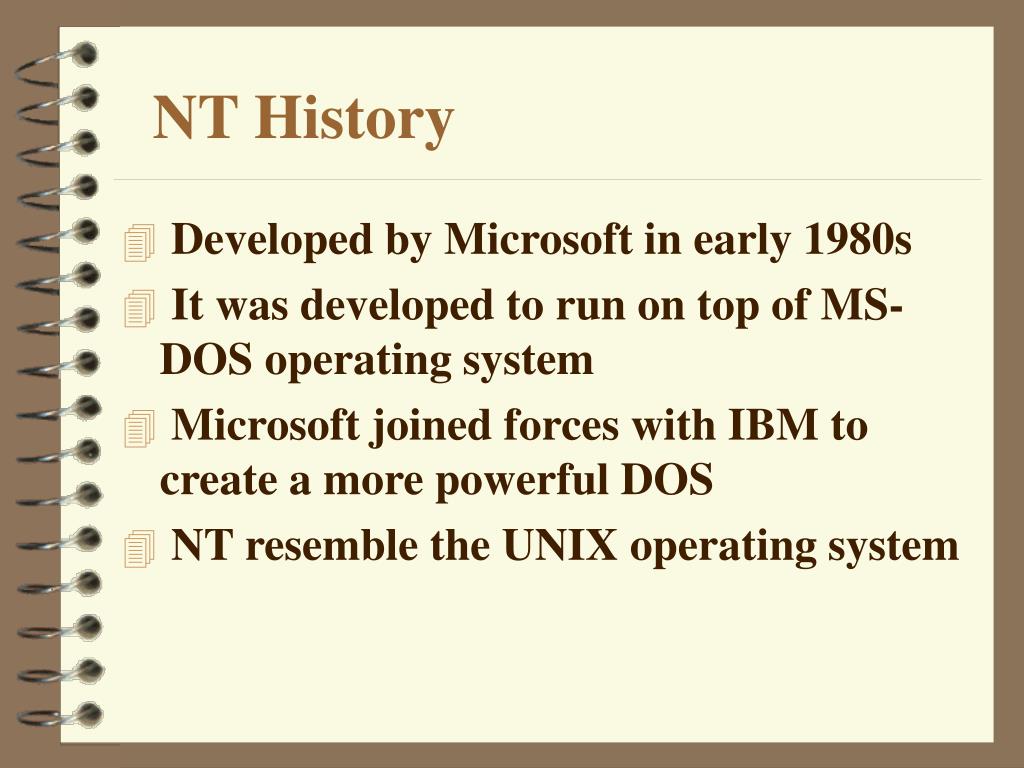 NT History

Developed by Microsoft in early 1980s

It was developed to run on top of MS-DOS operating system

Microsoft joined forces with IBM to create a more powerful DOS

NT resemble the UNIX operating system